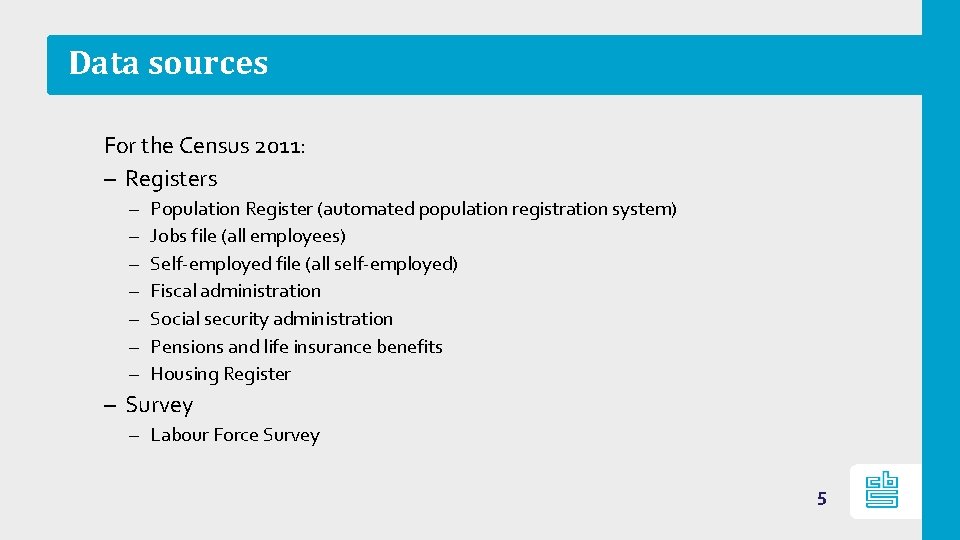 Data sources

For the Census 2011:
– Registers
– Population Register (automated population registration system)
– Jobs file (all employees)
– Self-employed file (all self-employed)
– Fiscal administration
– Social security administration
– Pensions and life insurance benefits
– Housing Register
– Survey
– Labour Force Survey

5